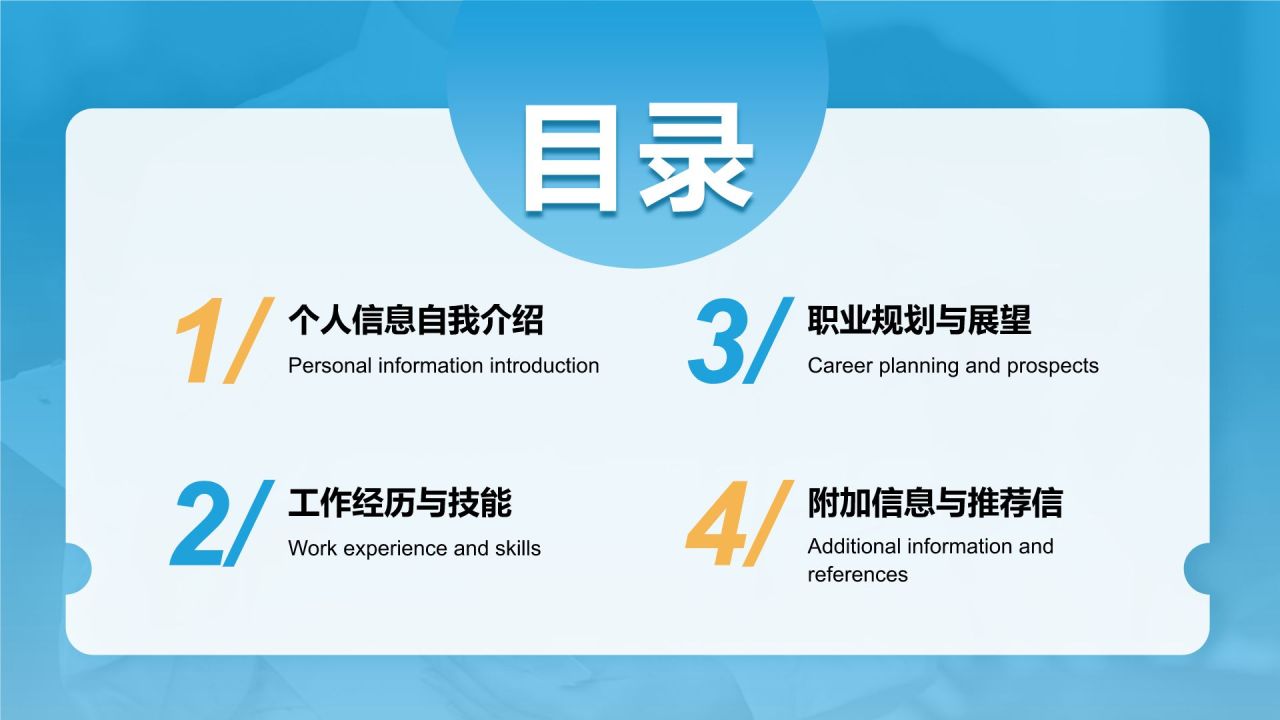 目录

1/ 个人信息自我介绍
Personal information introduction

2/ 工作经历与技能
Work experience and skills

3/ 职业规划与展望
Career planning and prospects

4/ 附加信息与推荐信
Additional information and references